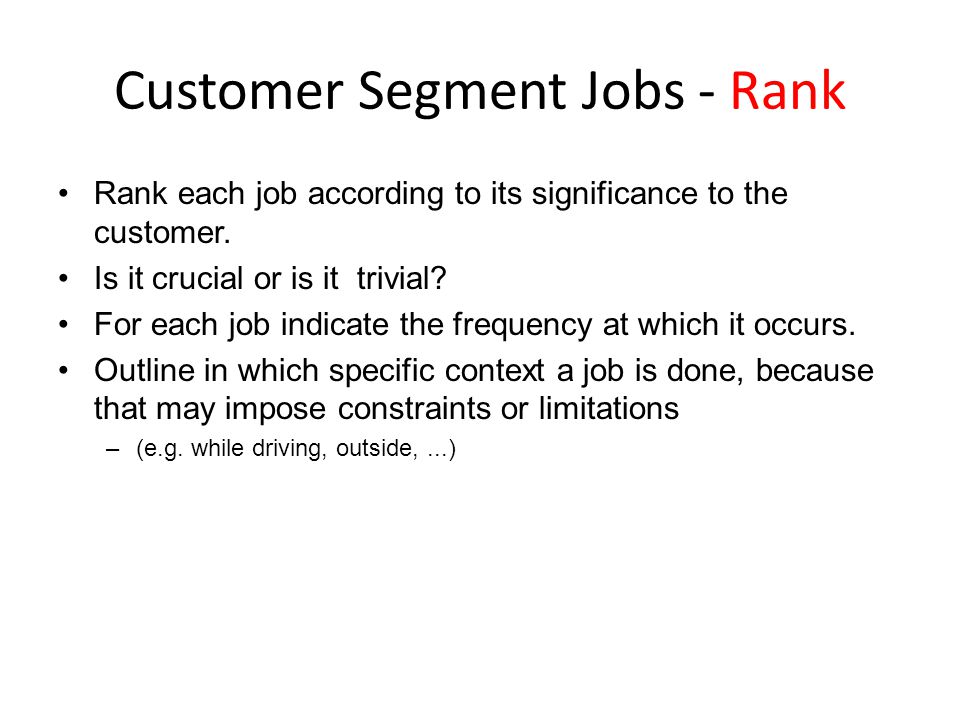 Customer Segment Jobs - Rank

• Rank each job according to its significance to the customer.
• Is it crucial or is it trivial?
• For each job indicate the frequency at which it occurs.
• Outline in which specific context a job is done, because that may impose constraints or limitations
– (e.g. while driving, outside, ...)